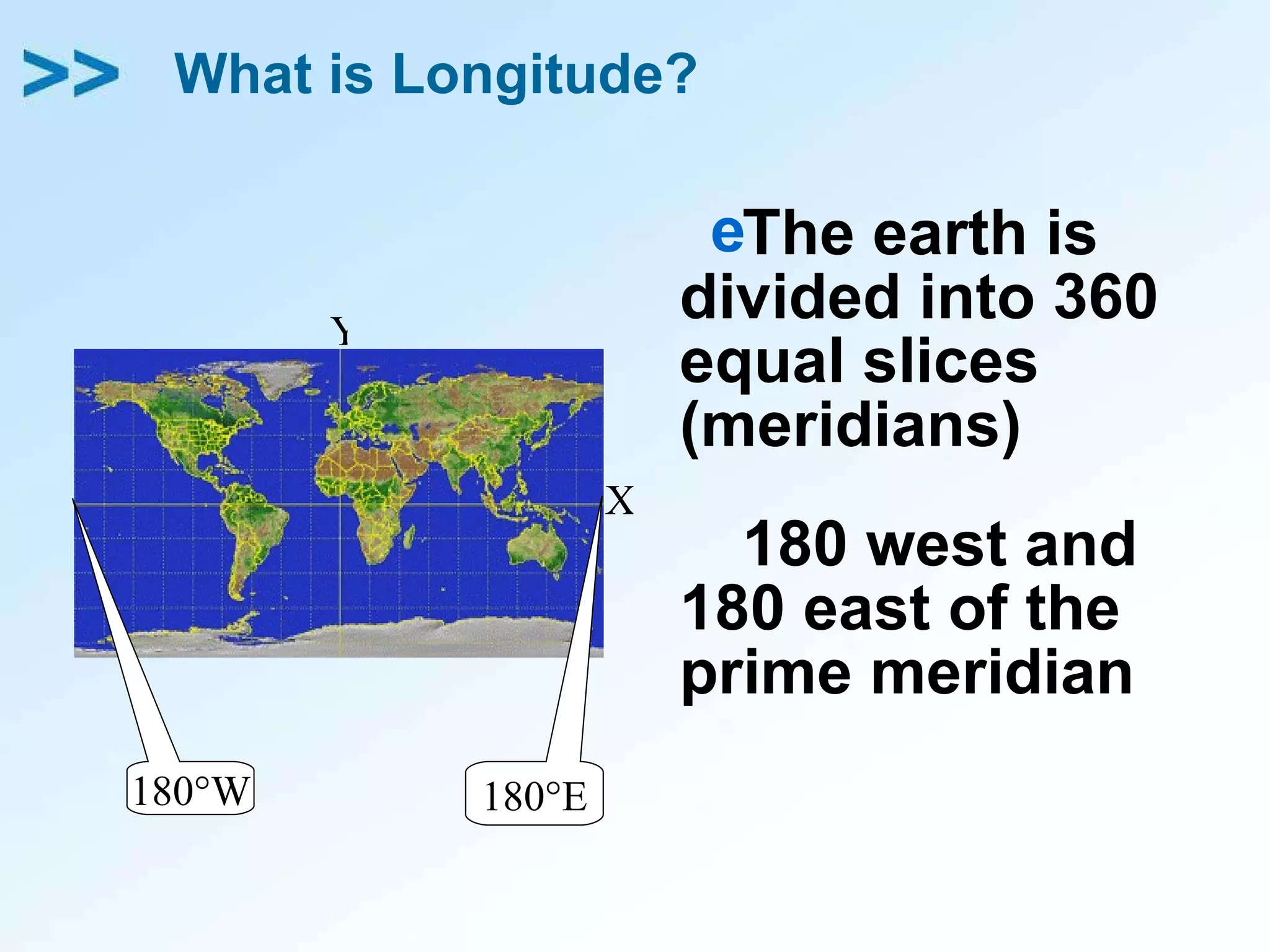 >> What is Longitude?

eThe earth is divided into 360 equal slices (meridians)

180 west and 180 east of the prime meridian

Y

X

180°W

180°E